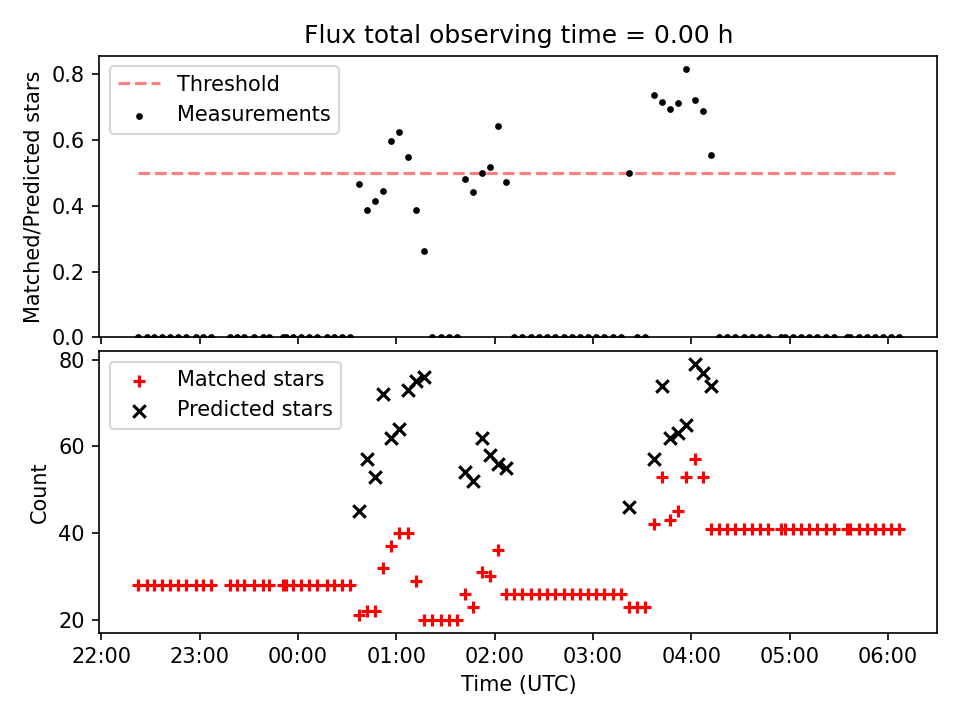 Flux total observing time = 0.00 h

Threshold
Measurements

Matched/Predicted stars

0.8
0.6
0.4
0.2
0.0

Matched stars
Predicted stars

Count

80
60
40
20

22:00
23:00
00:00
01:00
02:00
03:00
04:00
05:00
06:00

Time (UTC)